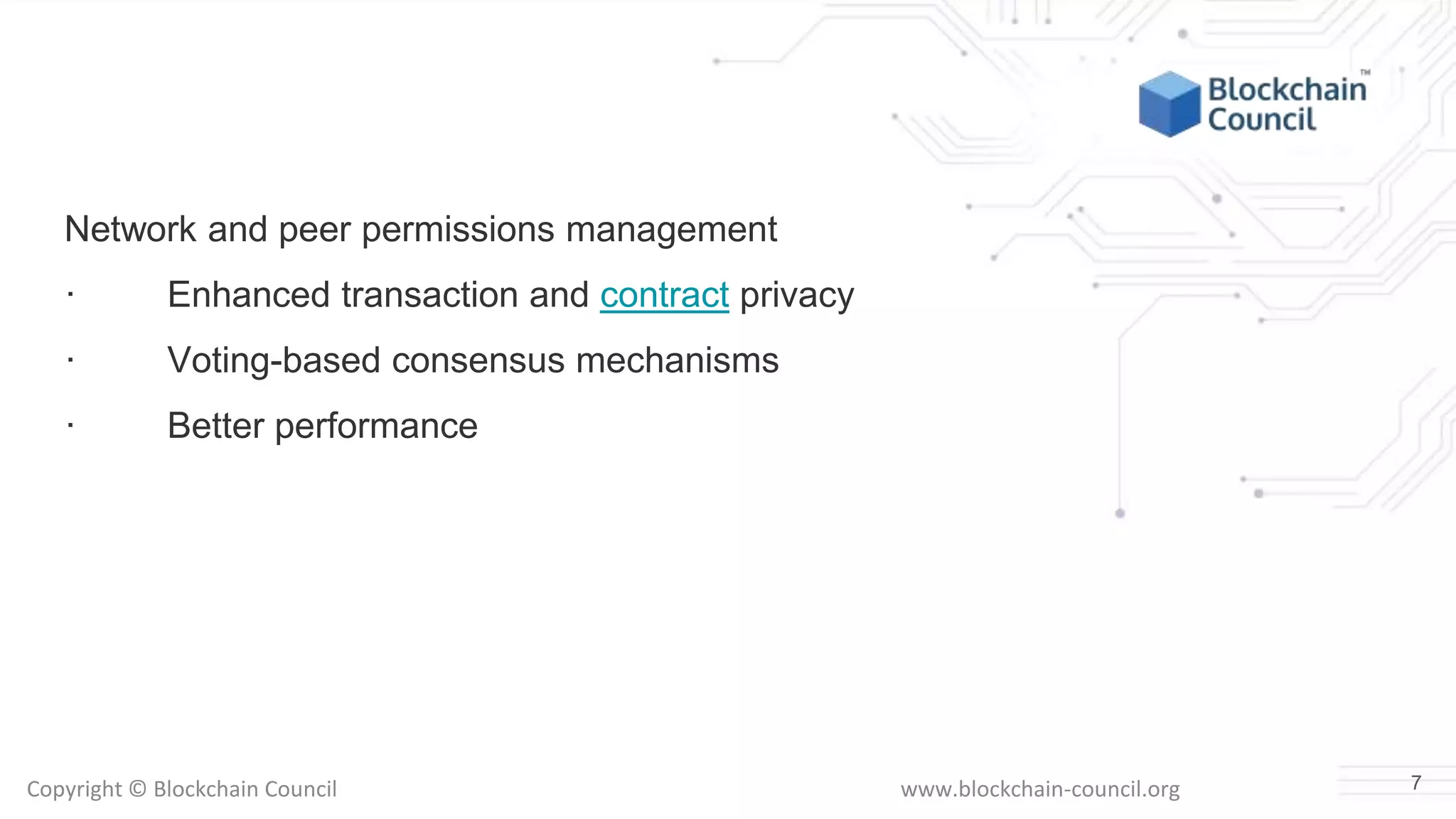 Blockchain Council™

Network and peer permissions management

· Enhanced transaction and contract privacy

· Voting-based consensus mechanisms

· Better performance

Copyright © Blockchain Council

www.blockchain-council.org

7